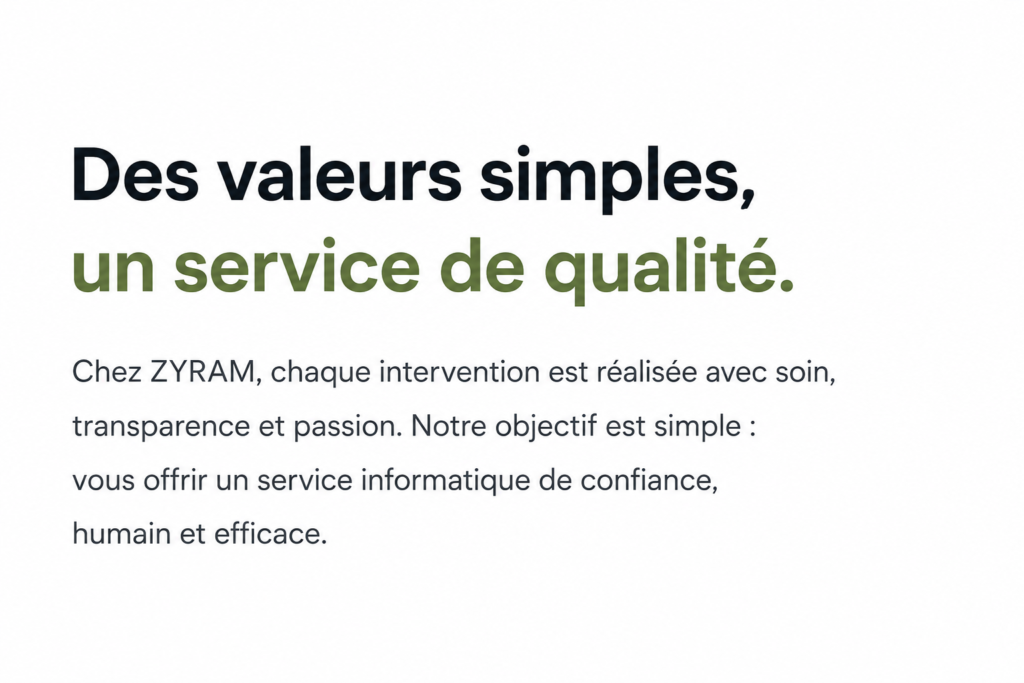 Des valeurs simples,
un service de qualité.

Chez ZYRAM, chaque intervention est réalisée avec soin, transparence et passion. Notre objectif est simple : vous offrir un service informatique de confiance, humain et efficace.